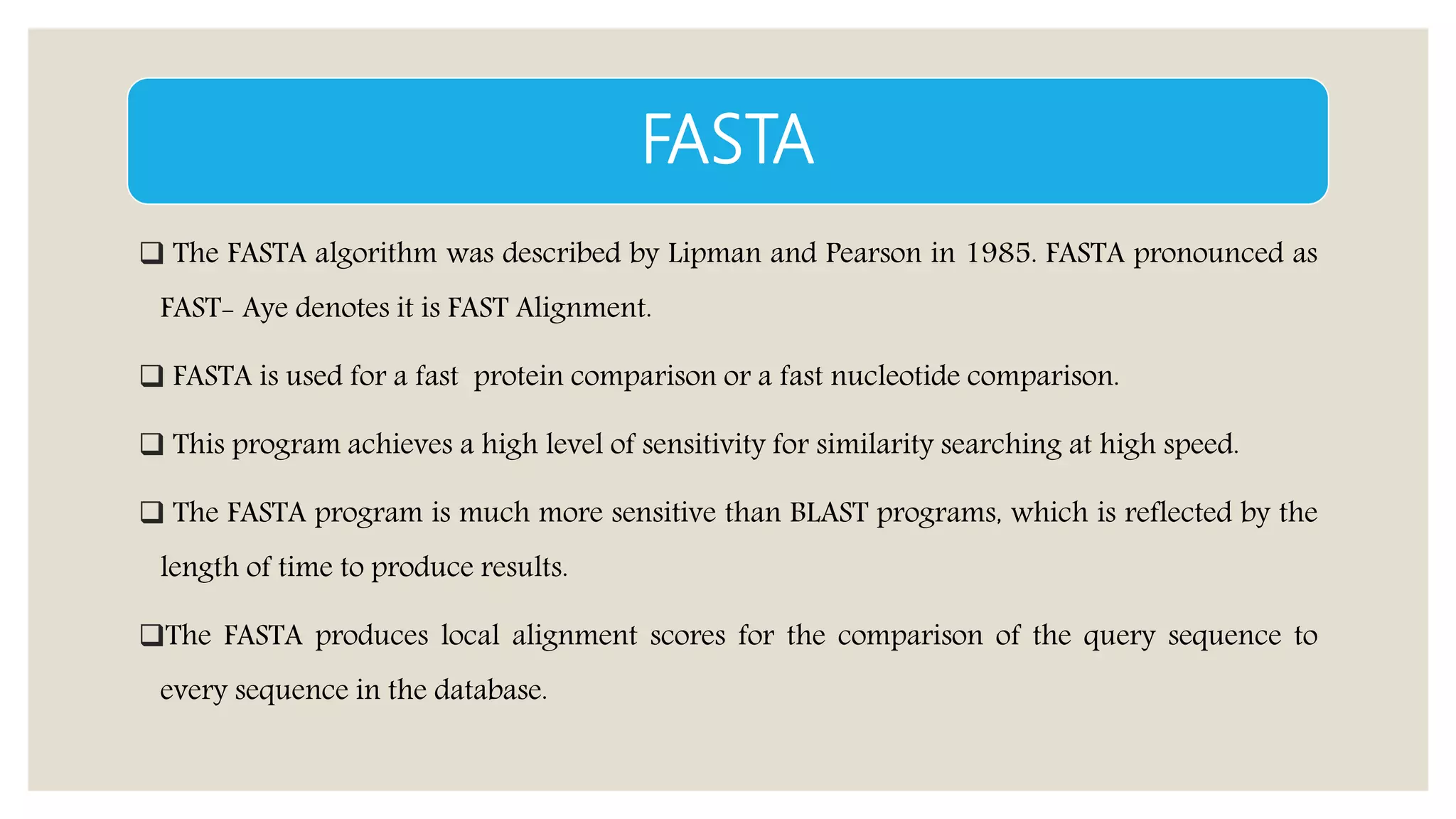 FASTA

❑ The FASTA algorithm was described by Lipman and Pearson in 1985. FASTA pronounced as FAST- Aye denotes it is FAST Alignment.

❑ FASTA is used for a fast  protein comparison or a fast nucleotide comparison.

❑ This program achieves a high level of sensitivity for similarity searching at high speed.

❑ The FASTA program is much more sensitive than BLAST programs, which is reflected by the length of time to produce results.

❑The FASTA produces local alignment scores for the comparison of the query sequence to every sequence in the database.